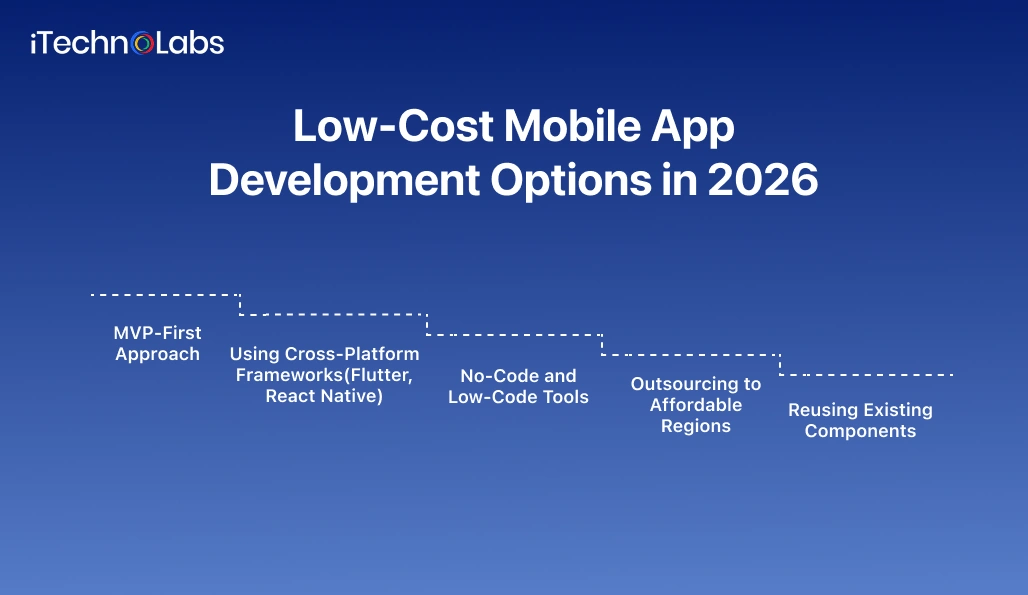 iTechnoLabs

Low-Cost Mobile App Development Options in 2026

MVP-First Approach

Using Cross-Platform Frameworks(Flutter, React Native)

No-Code and Low-Code Tools

Outsourcing to Affordable Regions

Reusing Existing Components